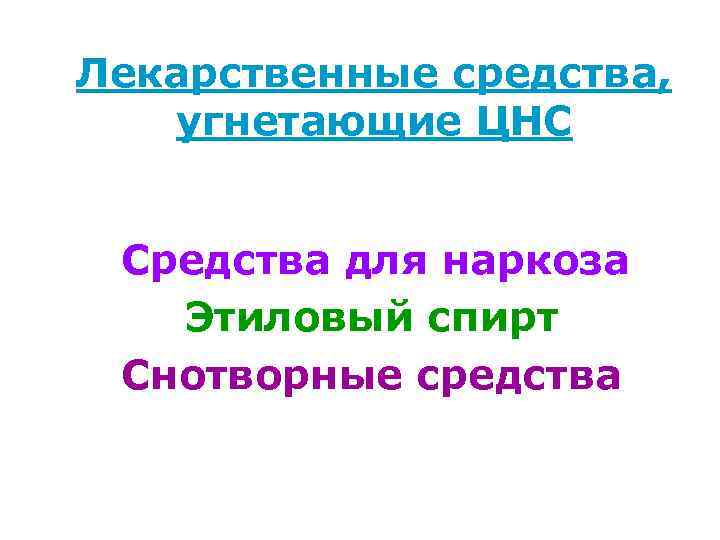 Лекарственные средства, угнетающие ЦНС

Средства для наркоза
Этиловый спирт
Снотворные средства